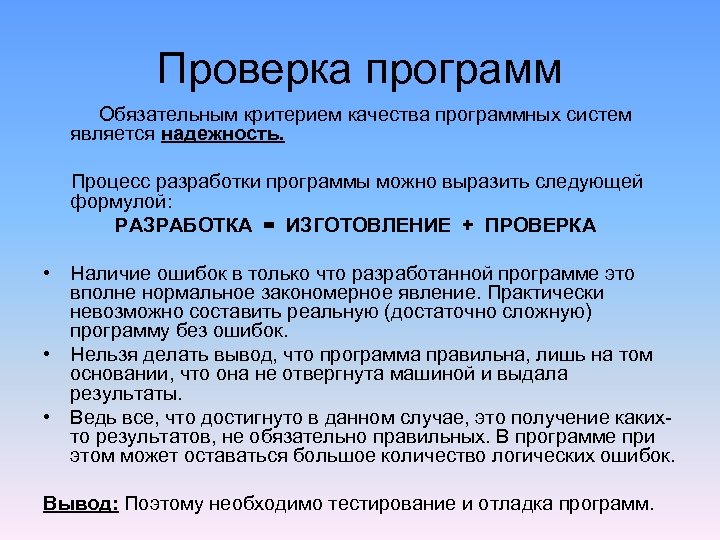 Проверка программ

Обязательным критерием качества программных систем является надежность.

Процесс разработки программы можно выразить следующей формулой:

РАЗРАБОТКА = ИЗГОТОВЛЕНИЕ + ПРОВЕРКА

• Наличие ошибок в только что разработанной программе это вполне нормальное закономерное явление. Практически невозможно составить реальную (достаточно сложную) программу без ошибок.
• Нельзя делать вывод, что программа правильна, лишь на том основании, что она не отвергнута машиной и выдала результаты.
• Ведь все, что достигнуто в данном случае, это получение каких-то результатов, не обязательно правильных. В программе при этом может оставаться большое количество логических ошибок.

Вывод: Поэтому необходимо тестирование и отладка программ.